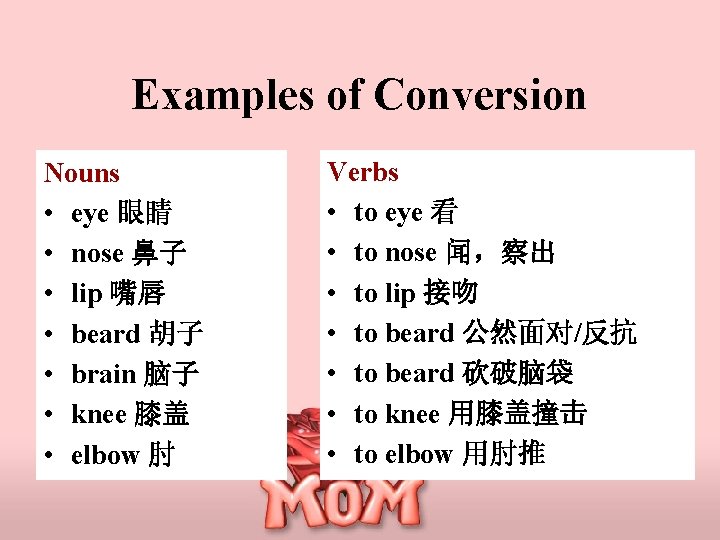 Examples of Conversion

Nouns
• eye 眼睛
• nose 鼻子
• lip 嘴唇
• beard 胡子
• brain 脑子
• knee 膝盖
• elbow 肘

Verbs
• to eye 看
• to nose 闻，察出
• to lip 接吻
• to beard 公然面对/反抗
• to beard 砍破脑袋
• to knee 用膝盖撞击
• to elbow 用肘推

MOM